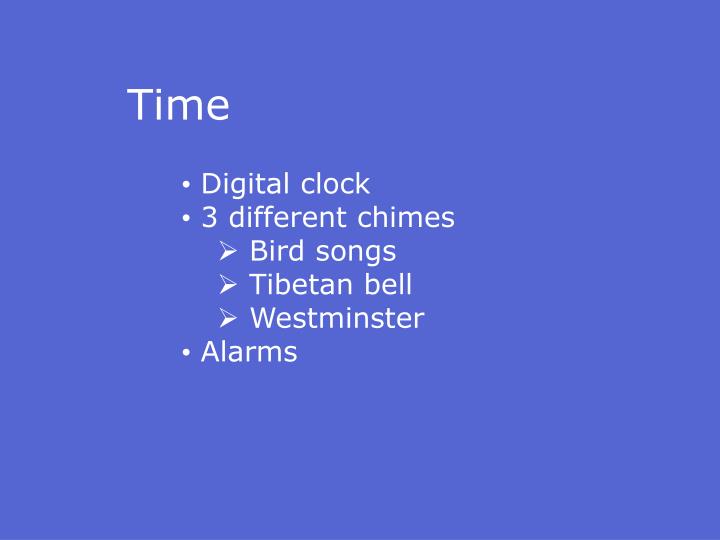 Time

• Digital clock
• 3 different chimes
  ➢ Bird songs
  ➢ Tibetan bell
  ➢ Westminster
• Alarms